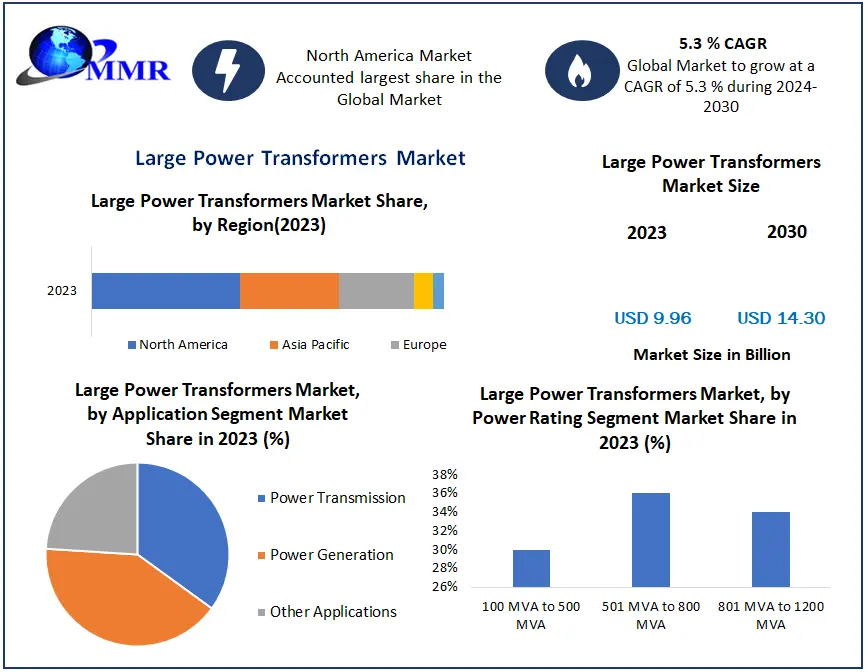 MMR

North America Market Accounted largest share in the Global Market

5.3 % CAGR
Global Market to grow at a CAGR of 5.3 % during 2024-2030

Large Power Transformers Market

Large Power Transformers Market Share, by Region(2023)

2023

North America
Asia Pacific
Europe

Large Power Transformers Market Size

2023
2030

USD 9.96
USD 14.30

Market Size in Billion

Large Power Transformers Market, by Application Segment Market Share in 2023 (%)

Power Transmission
Power Generation
Other Applications

Large Power Transformers Market, by Power Rating Segment Market Share in 2023 (%)

38%
36%
34%
32%
30%
28%
26%

100 MVA to 500 MVA
501 MVA to 800 MVA
801 MVA to 1200 MVA